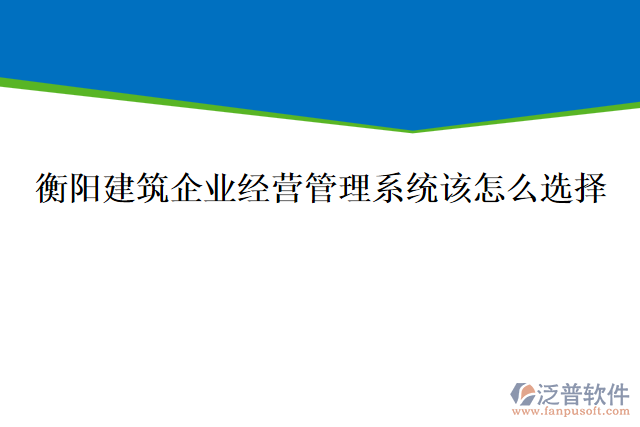 衡阳建筑企业经营管理系统该怎么选择

泛普软件
www.fanpusoft.com